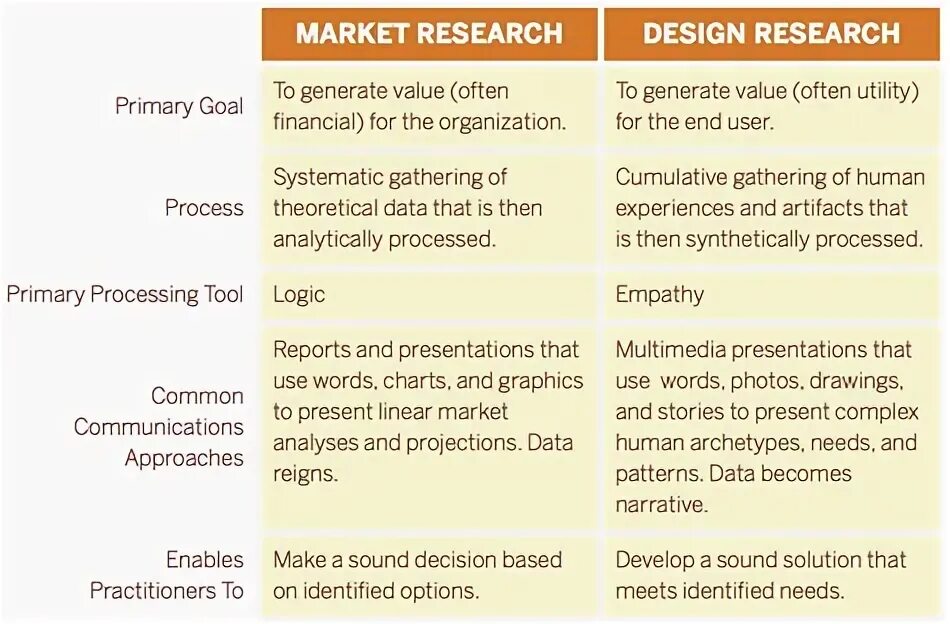 | | MARKET RESEARCH | DESIGN RESEARCH |
|---|---|---|
| Primary Goal | To generate value (often financial) for the organization. | To generate value (often utility) for the end user. |
| Process | Systematic gathering of theoretical data that is then analytically processed. | Cumulative gathering of human experiences and artifacts that is then synthetically processed. |
| Primary Processing Tool | Logic | Empathy |
| Common Communications Approaches | Reports and presentations that use words, charts, and graphics to present linear market analyses and projections. Data reigns. | Multimedia presentations that use words, photos, drawings, and stories to present complex human archetypes, needs, and patterns. Data becomes narrative. |
| Enables Practitioners To | Make a sound decision based on identified options. | Develop a sound solution that meets identified needs. |